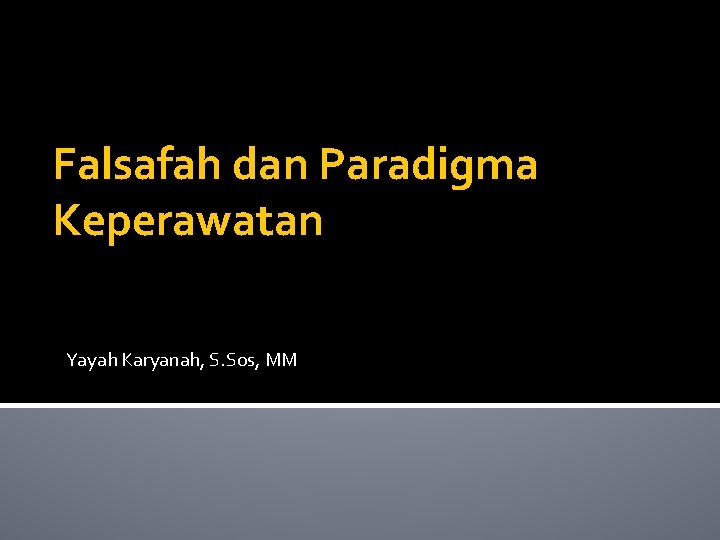 Falsafah dan Paradigma Keperawatan

Yayah Karyanah, S.Sos, MM